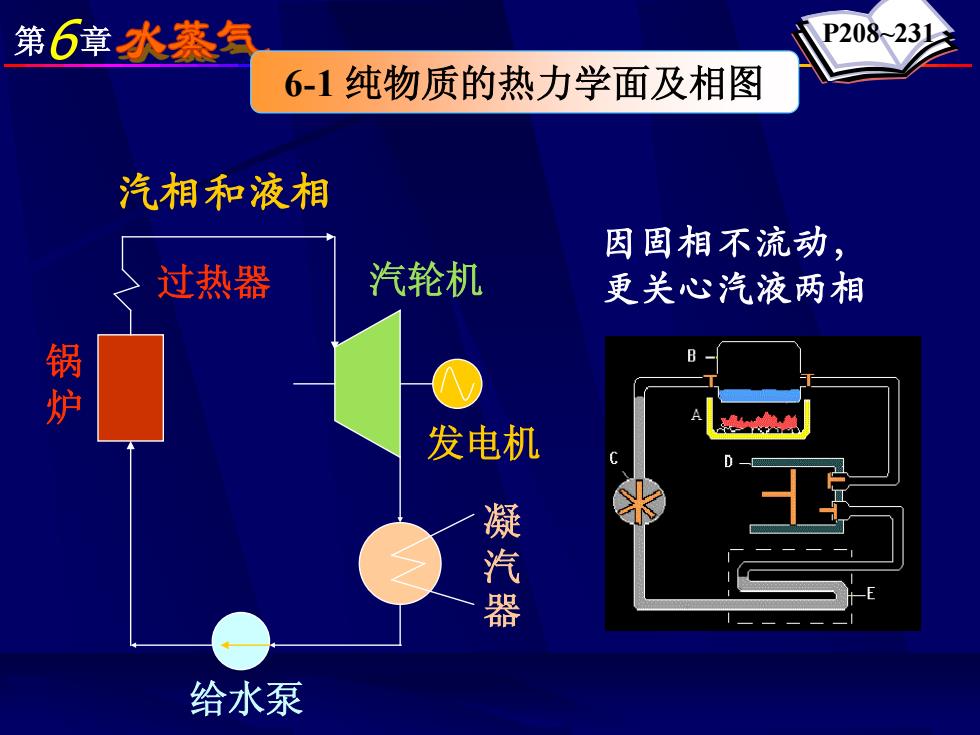 第6章 水蒸气

P208~231

6-1 纯物质的热力学面及相图

汽相和液相

过热器

汽轮机

锅炉

发电机

凝汽器

给水泵

因固相不流动，更关心汽液两相

B

A

C

D

E